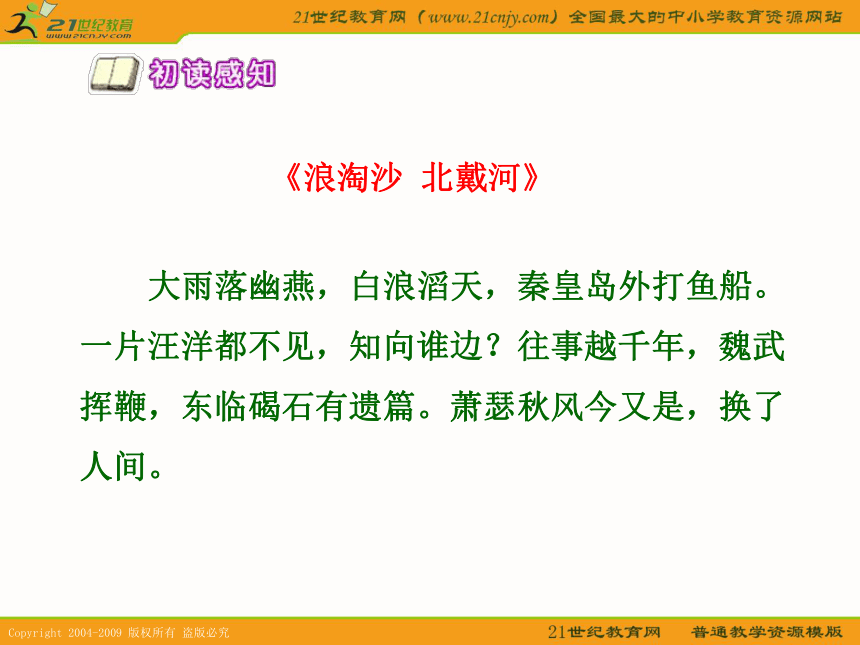 21世纪教育
www.21cnjy.com

21世纪教育网（www.21cnjy.com）全国最大的中小学教育资源网站

初读感知

《浪淘沙 北戴河》

大雨落幽燕，白浪滔天，秦皇岛外打鱼船。一片汪洋都不见，知向谁边？往事越千年，魏武挥鞭，东临碣石有遗篇。萧瑟秋风今又是，换了人间。

Copyright 2004-2009 版权所有 盗版必究

21世纪教育网 普通教学资源模版